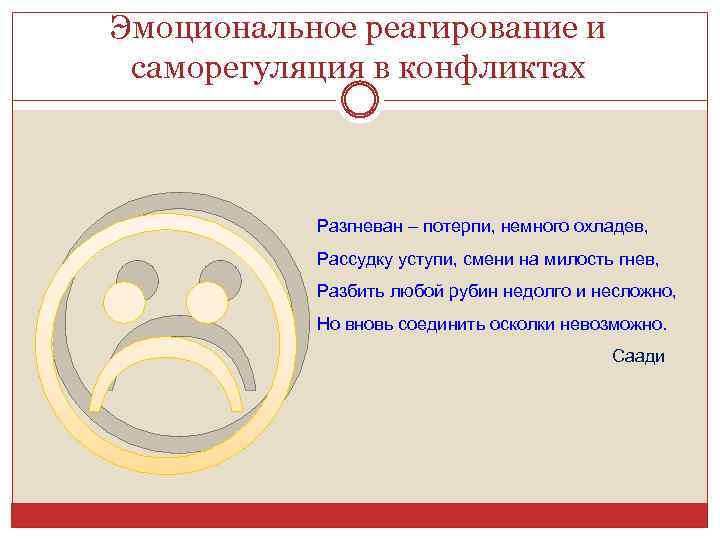 Эмоциональное реагирование и саморегуляция в конфликтах

Разгневан – потерпи, немного охладев,
Рассудку уступи, смени на милость гнев,
Разбить любой рубин недолго и несложно,
Но вновь соединить осколки невозможно.
Саади